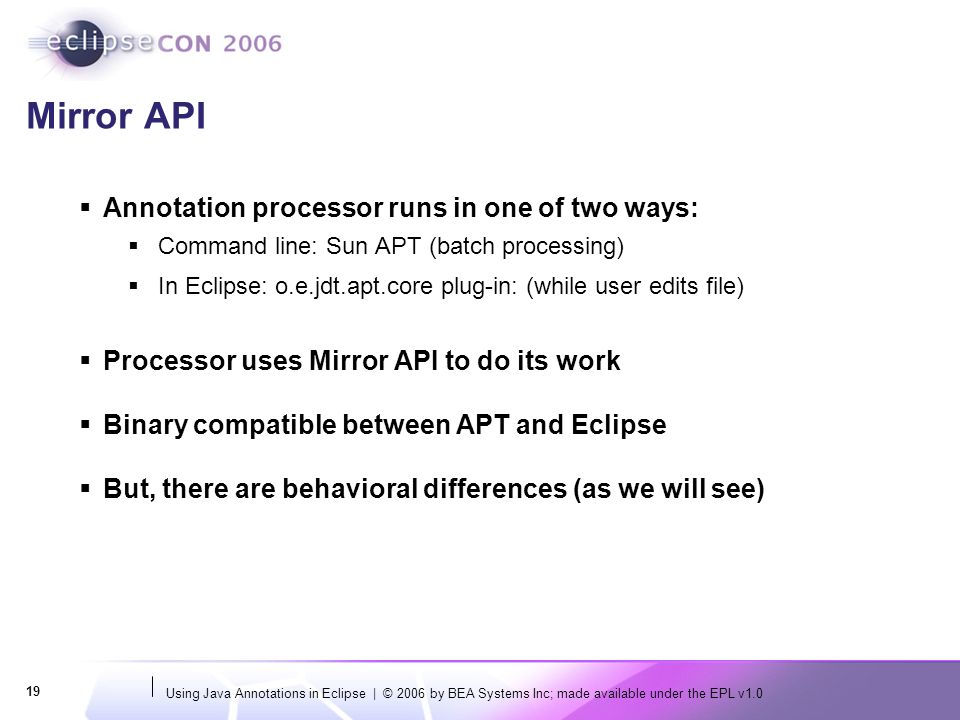 eclipseCON 2006

Mirror API

▪ Annotation processor runs in one of two ways:
▪ Command line: Sun APT (batch processing)
▪ In Eclipse: o.e.jdt.apt.core plug-in: (while user edits file)

▪ Processor uses Mirror API to do its work

▪ Binary compatible between APT and Eclipse

▪ But, there are behavioral differences (as we will see)

19

Using Java Annotations in Eclipse | © 2006 by BEA Systems Inc; made available under the EPL v1.0